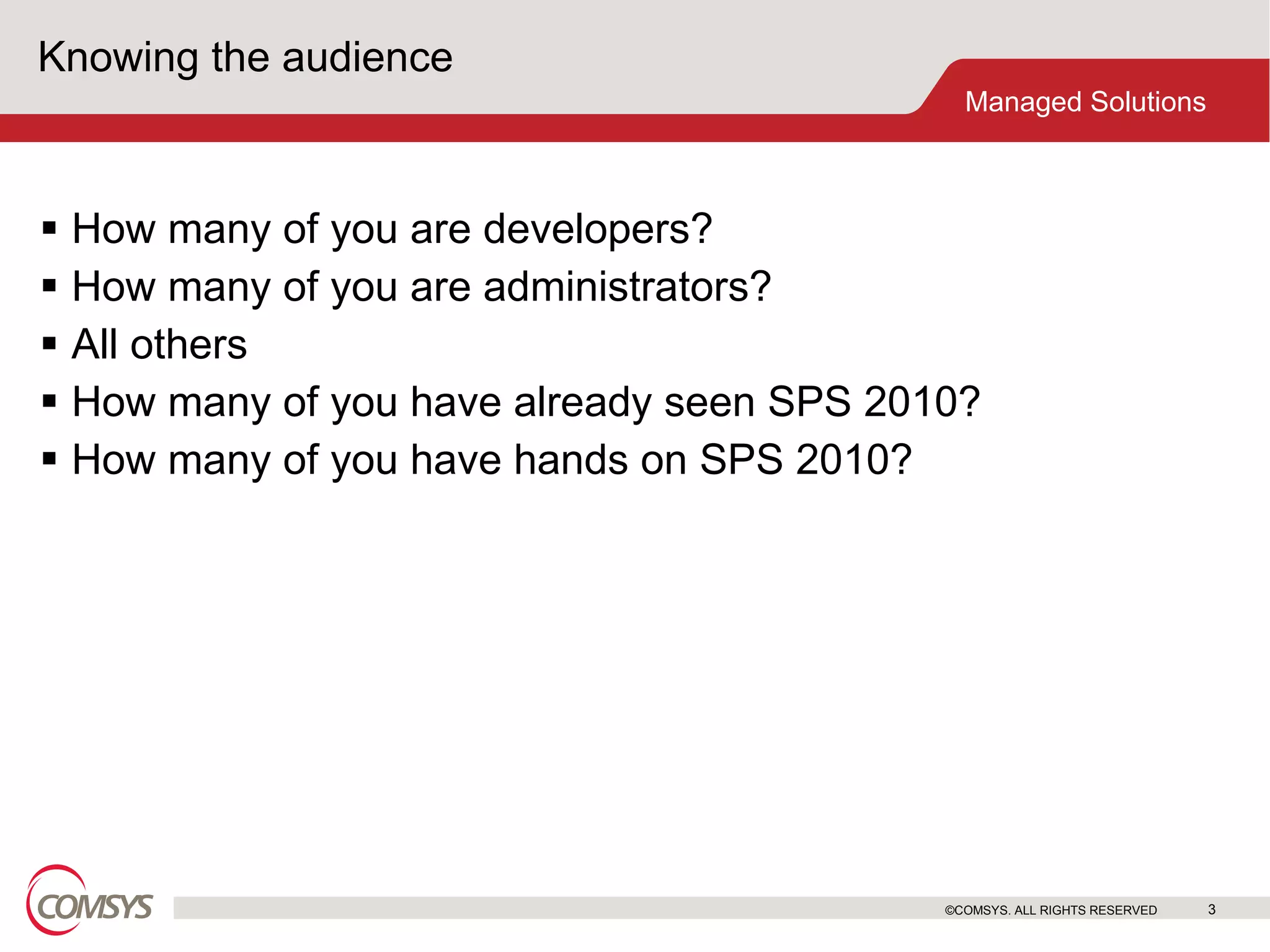 Knowing the audience

Managed Solutions

▪ How many of you are developers?
▪ How many of you are administrators?
▪ All others
▪ How many of you have already seen SPS 2010?
▪ How many of you have hands on SPS 2010?

COMSYS

©COMSYS. ALL RIGHTS RESERVED

3